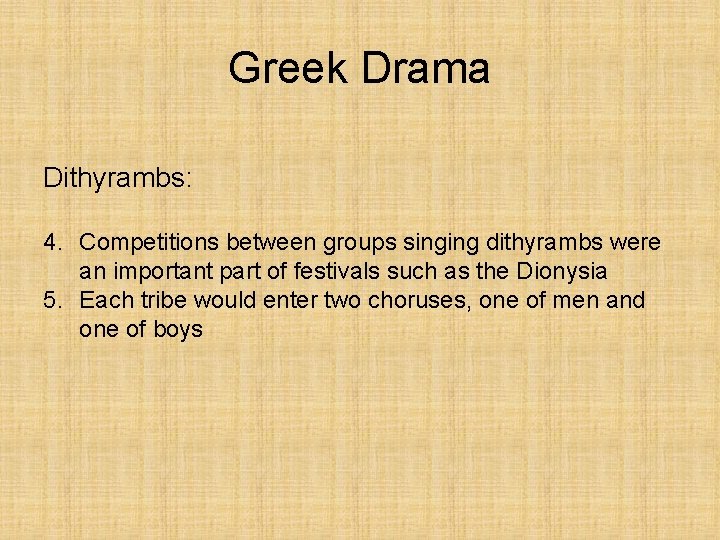 Greek Drama

Dithyrambs:

4. Competitions between groups singing dithyrambs were an important part of festivals such as the Dionysia
5. Each tribe would enter two choruses, one of men and one of boys